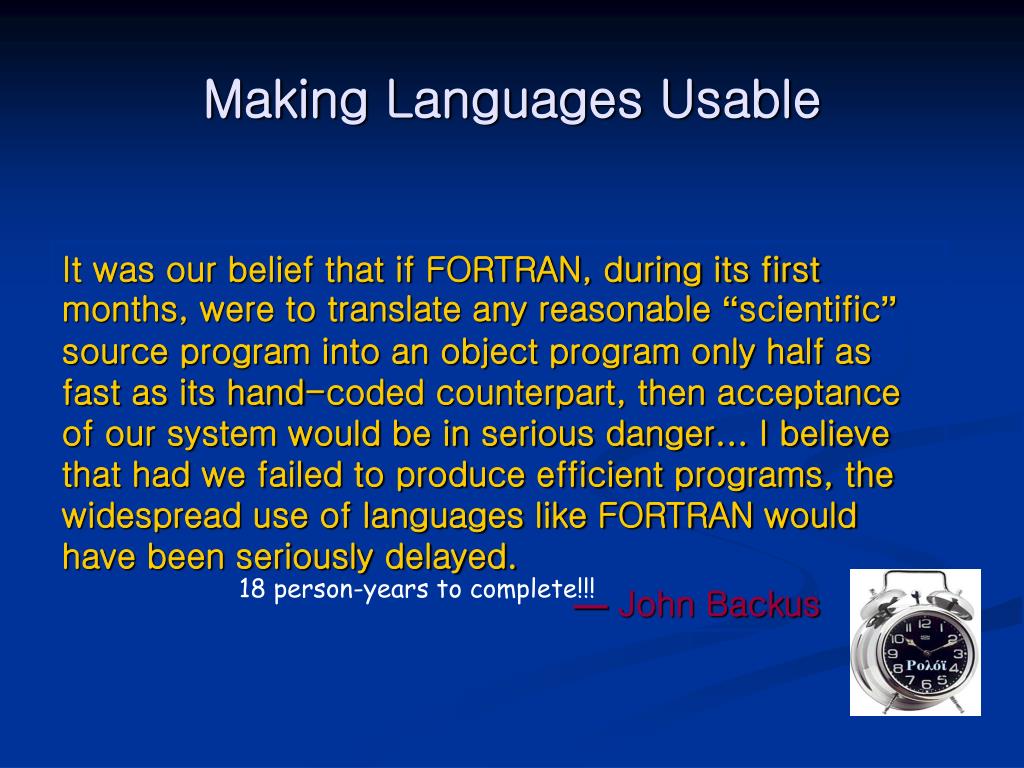 Making Languages Usable

It was our belief that if FORTRAN, during its first months, were to translate any reasonable “scientific” source program into an object program only half as fast as its hand-coded counterpart, then acceptance of our system would be in serious danger... I believe that had we failed to produce efficient programs, the widespread use of languages like FORTRAN would have been seriously delayed.

18 person-years to complete!!!

— John Backus

12 1 2 3 4 5 6 7 8 9 10 11

Ρολόϊ